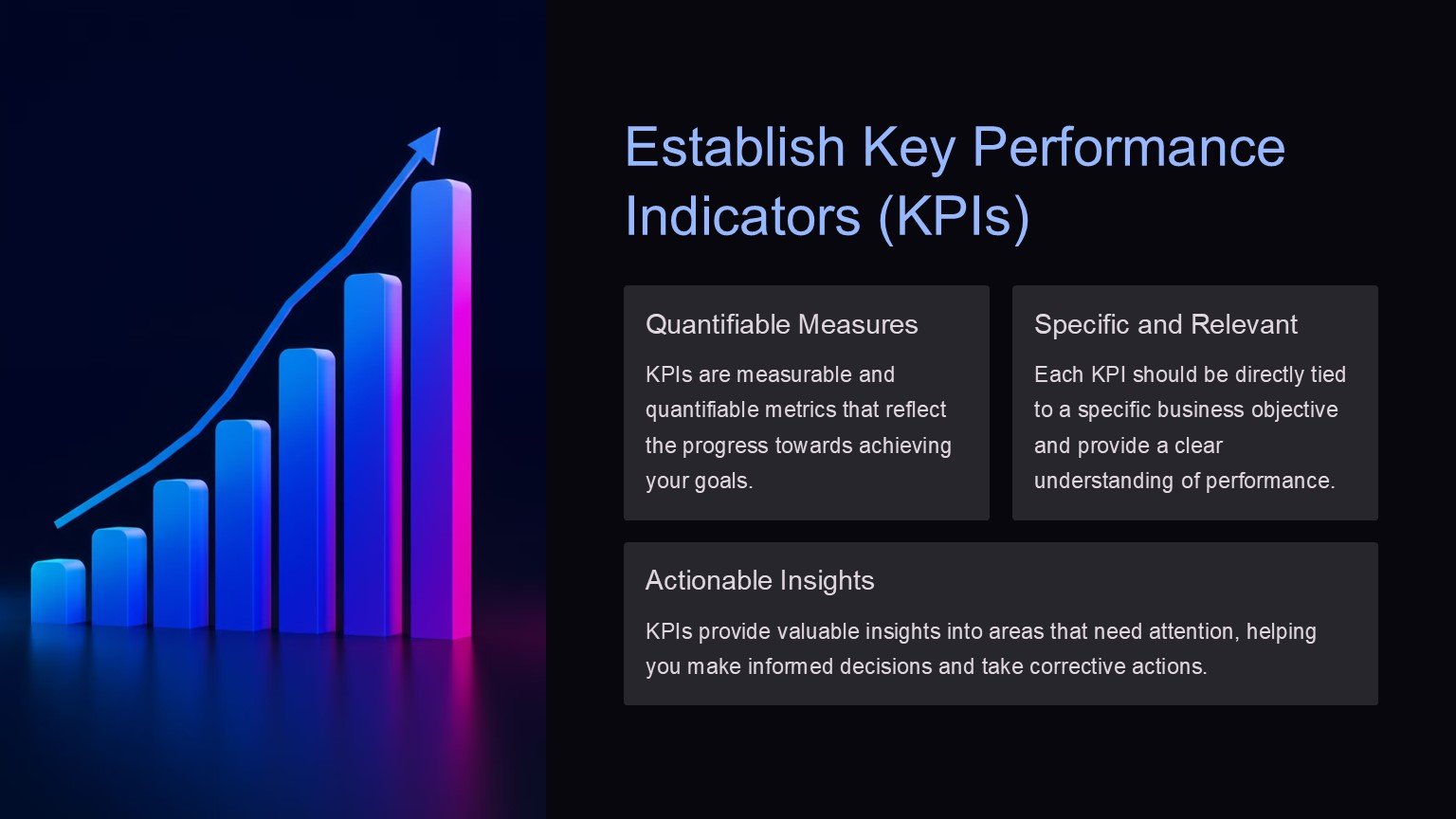 Establish Key Performance Indicators (KPIs)

Quantifiable Measures

KPIs are measurable and quantifiable metrics that reflect the progress towards achieving your goals.

Specific and Relevant

Each KPI should be directly tied to a specific business objective and provide a clear understanding of performance.

Actionable Insights

KPIs provide valuable insights into areas that need attention, helping you make informed decisions and take corrective actions.